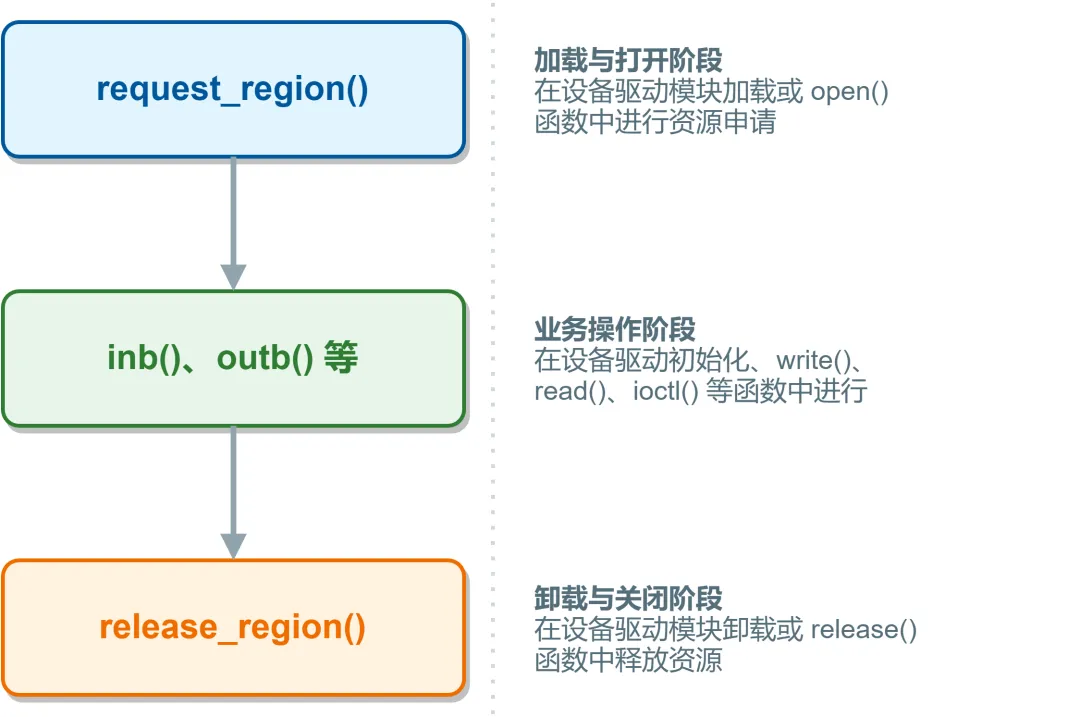 request_region()

加载与打开阶段
在设备驱动模块加载或 open() 函数中进行资源申请

inb()、outb() 等

业务操作阶段
在设备驱动初始化、write()、read()、ioctl() 等函数中进行

release_region()

卸载与关闭阶段
在设备驱动模块卸载或 release() 函数中释放资源